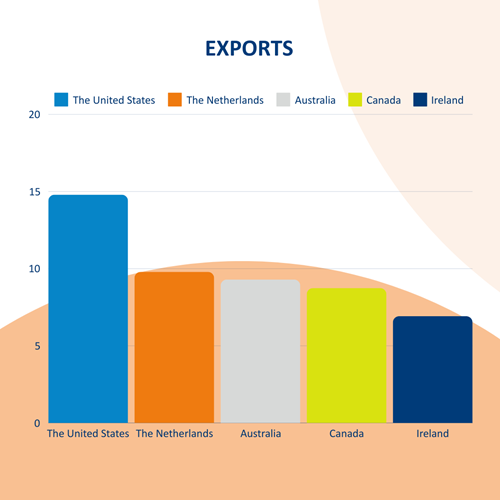 EXPORTS

The United States
The Netherlands
Australia
Canada
Ireland

20
15
10
5
0

The United States
The Netherlands
Australia
Canada
Ireland